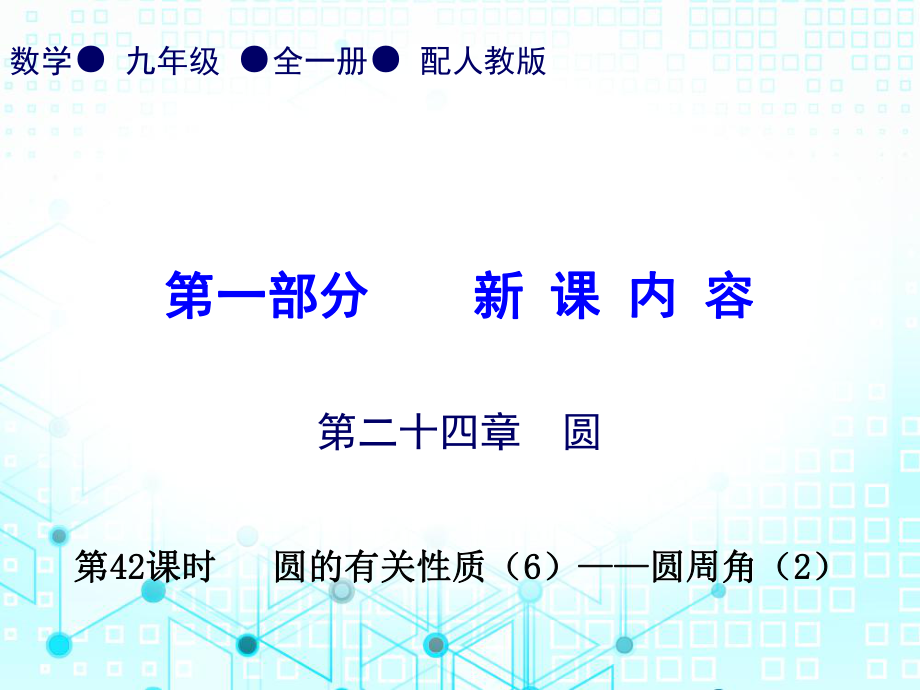 数学● 九年级 ●全一册● 配人教版

第一部分 新 课 内 容

第二十四章 圆

第42课时 圆的有关性质（6）——圆周角（2）